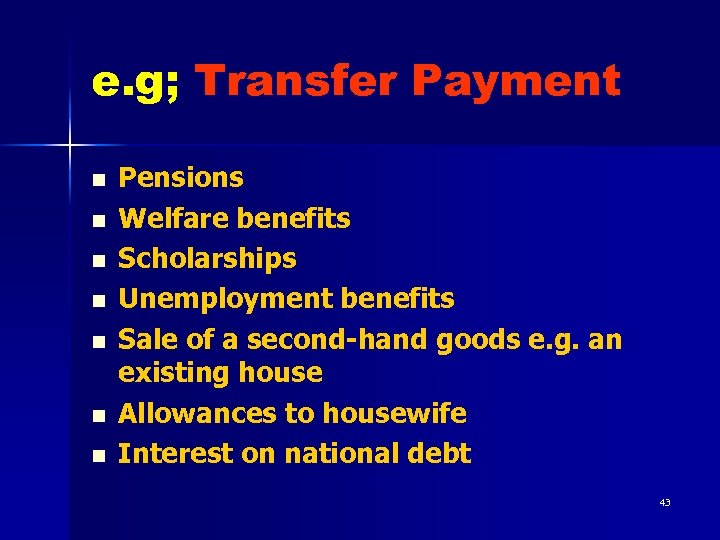 e.g; Transfer Payment

- Pensions
- Welfare benefits
- Scholarships
- Unemployment benefits
- Sale of a second-hand goods e.g. an existing house
- Allowances to housewife
- Interest on national debt

43